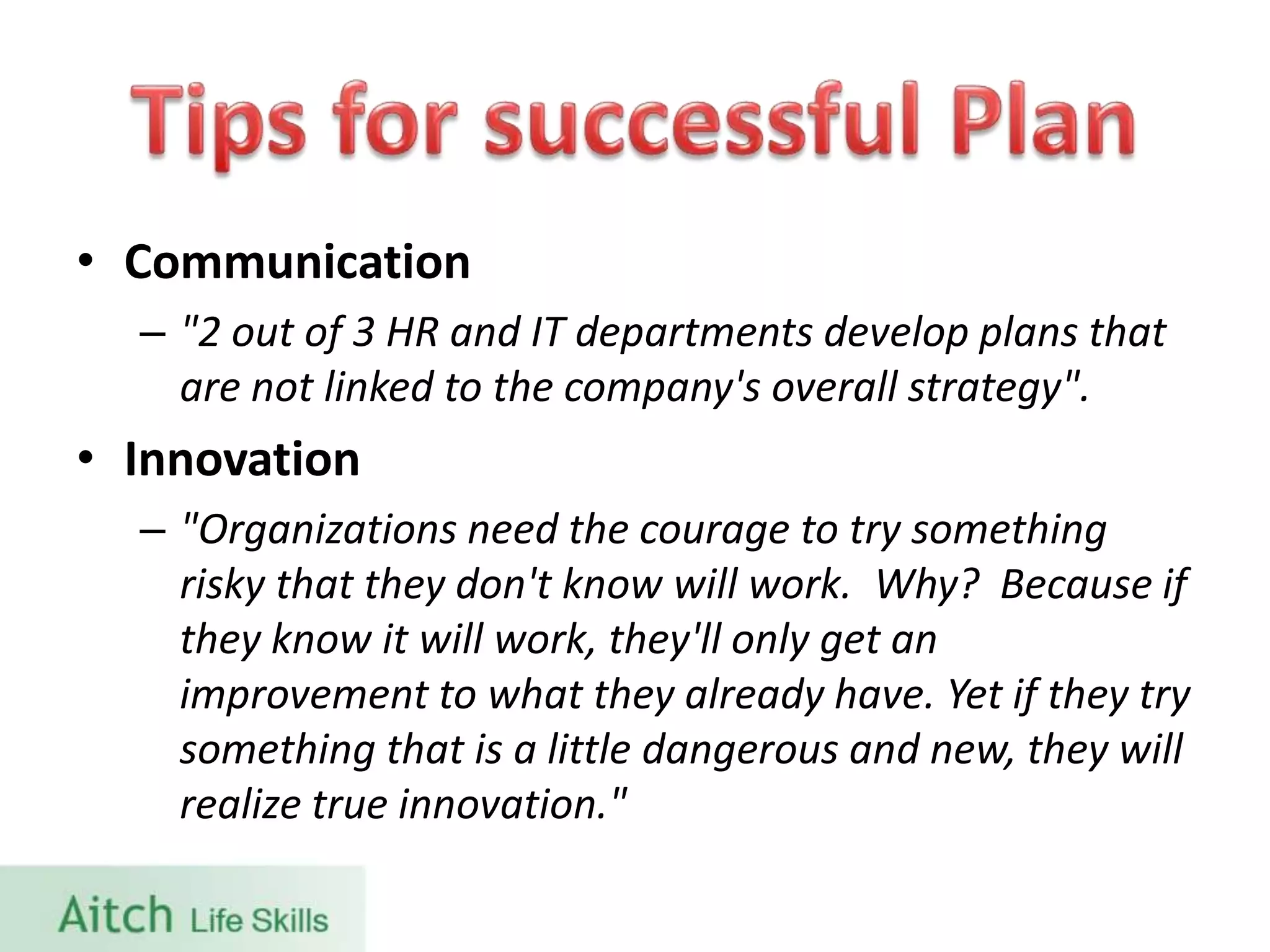 Tips for successful Plan

• Communication
  – "2 out of 3 HR and IT departments develop plans that are not linked to the company's overall strategy".

• Innovation
  – "Organizations need the courage to try something risky that they don't know will work. Why? Because if they know it will work, they'll only get an improvement to what they already have. Yet if they try something that is a little dangerous and new, they will realize true innovation."

Aitch Life Skills